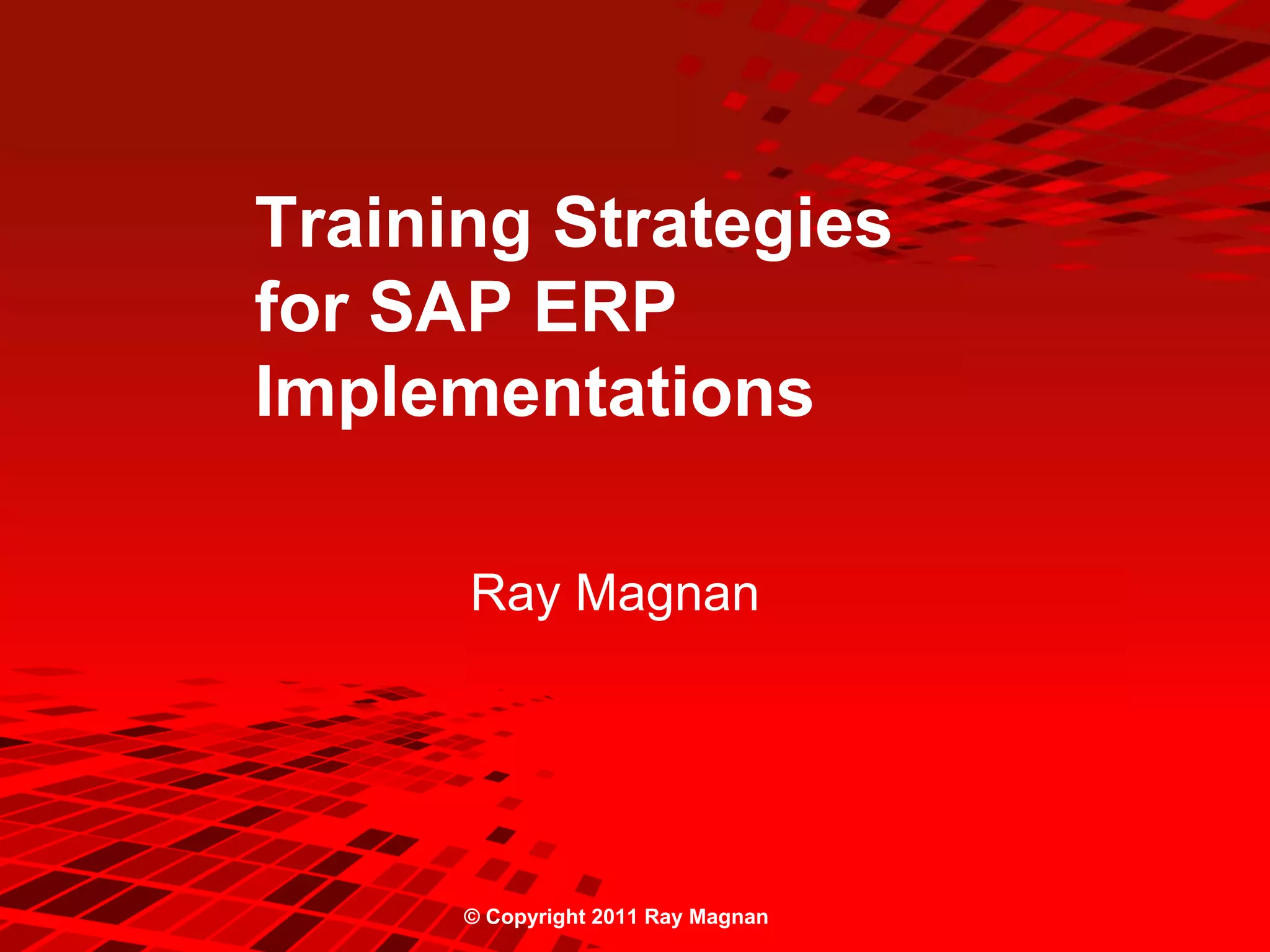 Training Strategies for SAP ERP Implementations

Ray Magnan

© Copyright 2011 Ray Magnan